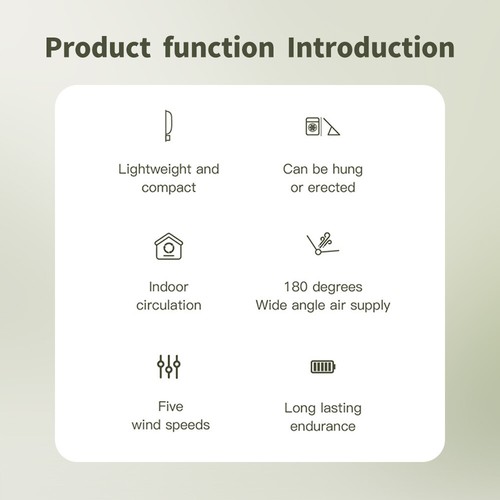 Product function Introduction

Lightweight and compact

Can be hung or erected

Indoor circulation

180 degrees Wide angle air supply

Five wind speeds

Long lasting endurance